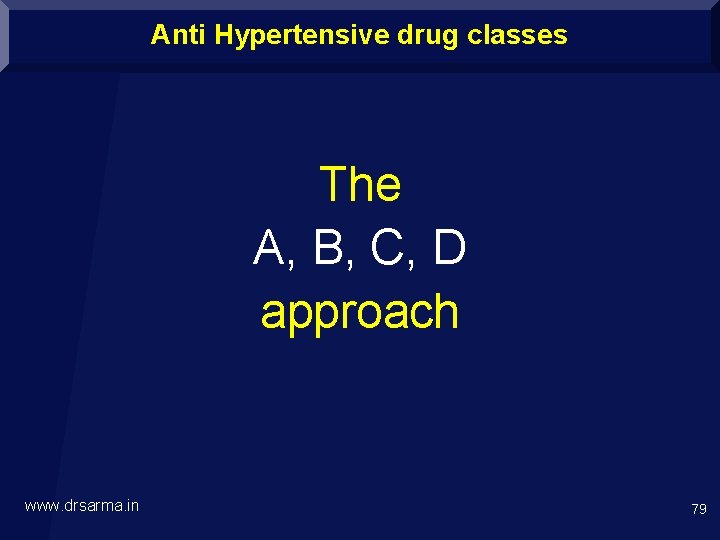 Anti Hypertensive drug classes

The
A, B, C, D
approach

www.drsarma.in

79